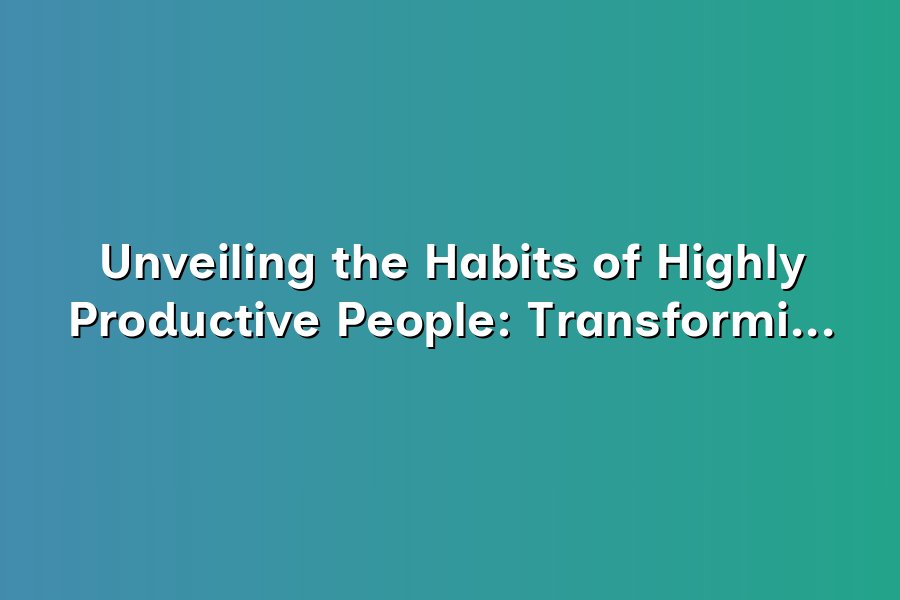 Unveiling the Habits of Highly Productive People: Transformi...